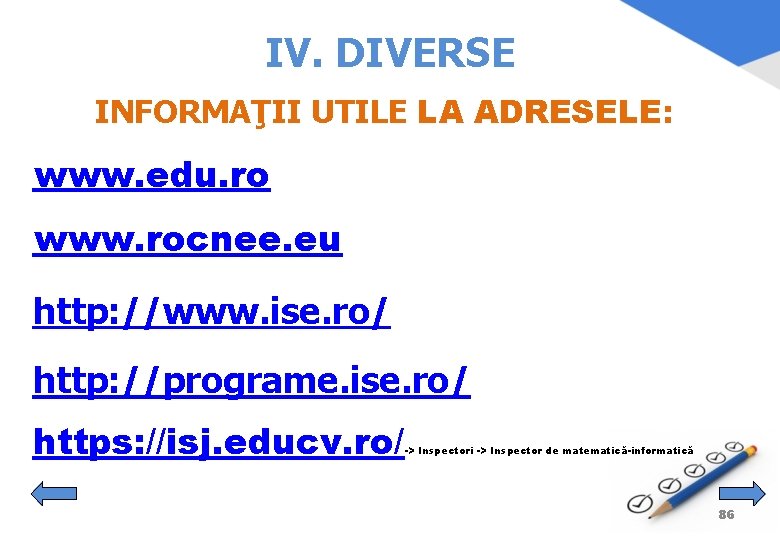 IV. DIVERSE

INFORMAŢII UTILE LA ADRESELE:

www.edu.ro

www.rocnee.eu

http://www.ise.ro/

http://programe.ise.ro/

https://isj.educv.ro/-> Inspectori -> Inspector de matematică-informatică

86